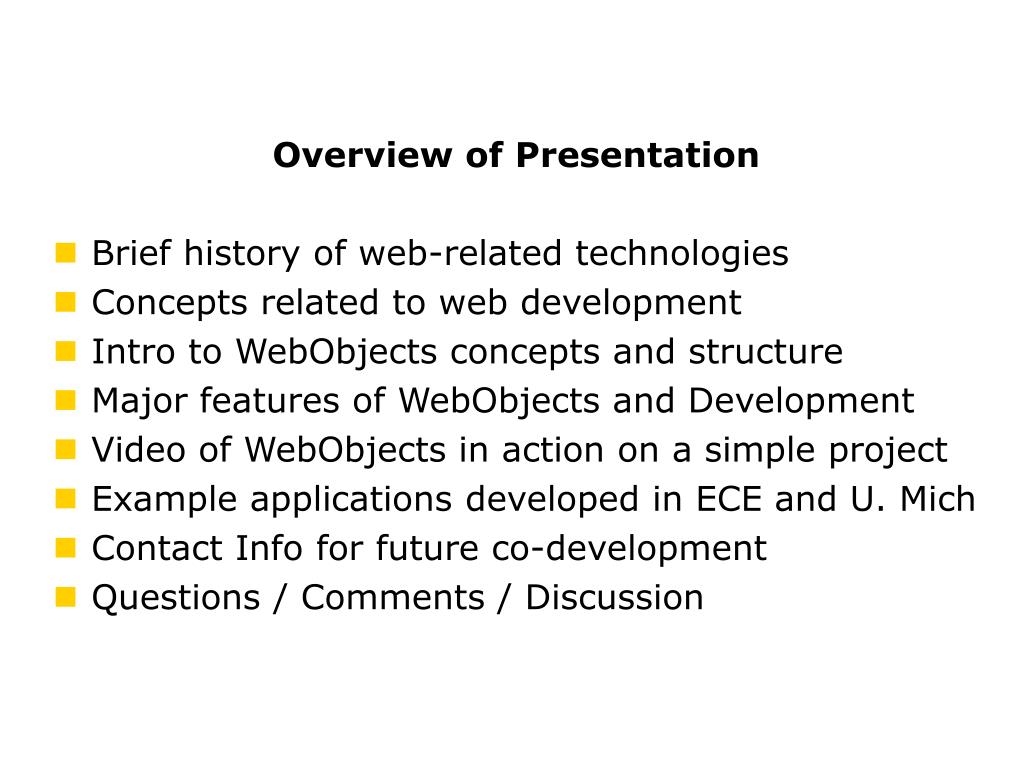 Overview of Presentation

- Brief history of web-related technologies
- Concepts related to web development
- Intro to WebObjects concepts and structure
- Major features of WebObjects and Development
- Video of WebObjects in action on a simple project
- Example applications developed in ECE and U. Mich
- Contact Info for future co-development
- Questions / Comments / Discussion